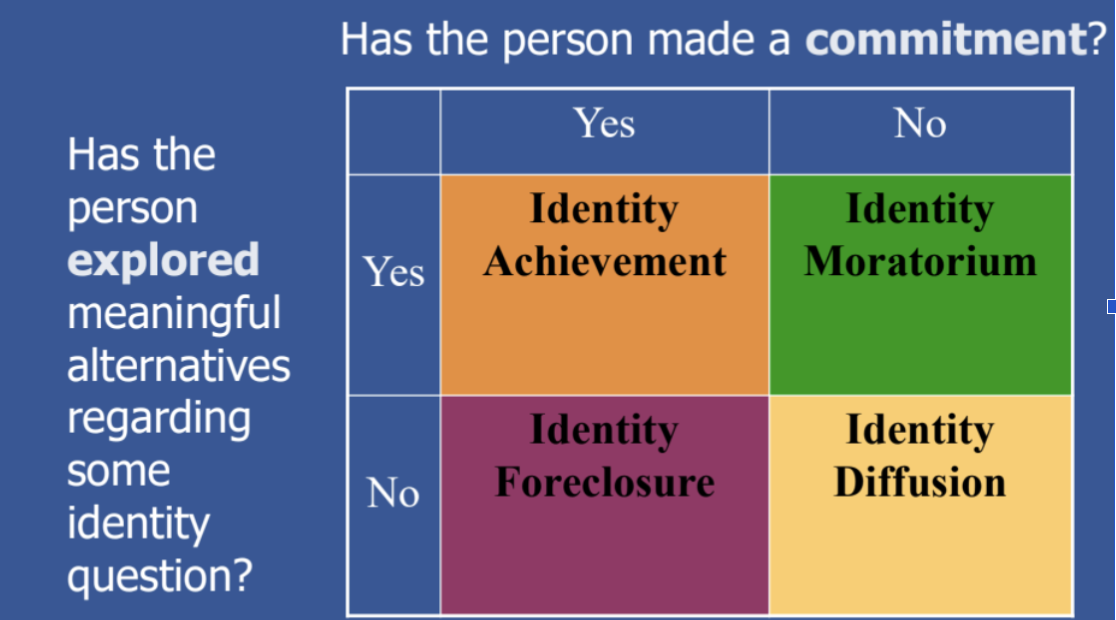 Has the person made a commitment?

Has the person explored meaningful alternatives regarding some identity question?

| | Yes | No |
|---|---|---|
| Yes | Identity Achievement | Identity Moratorium |
| No | Identity Foreclosure | Identity Diffusion |